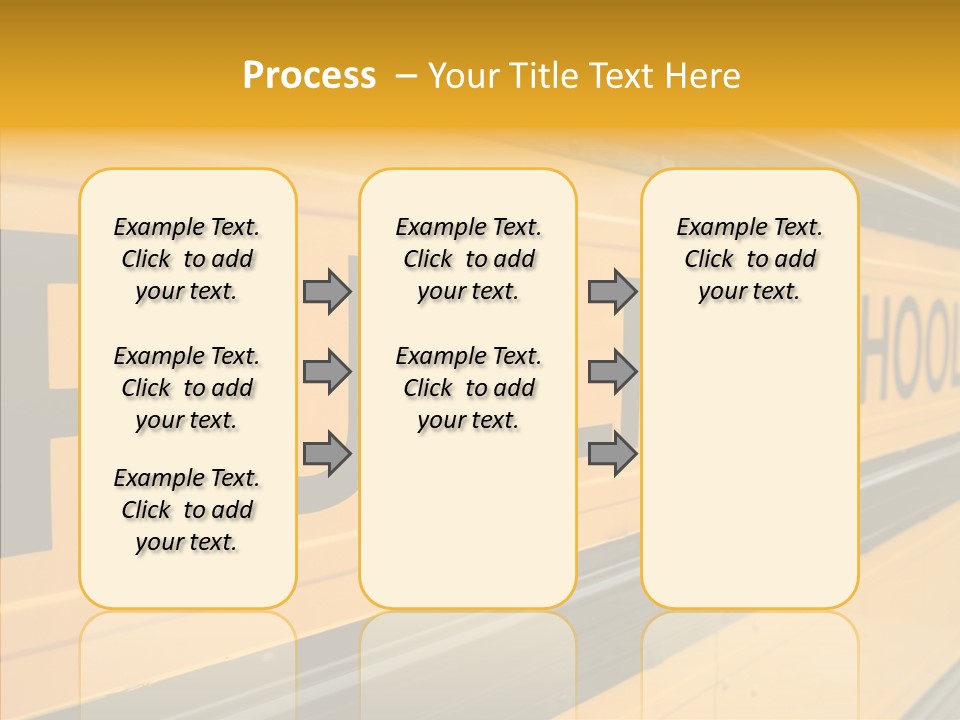 Process – Your Title Text Here

Example Text. Click to add your text.

Example Text. Click to add your text.

Example Text. Click to add your text.

Example Text. Click to add your text.

Example Text. Click to add your text.

Example Text. Click to add your text.